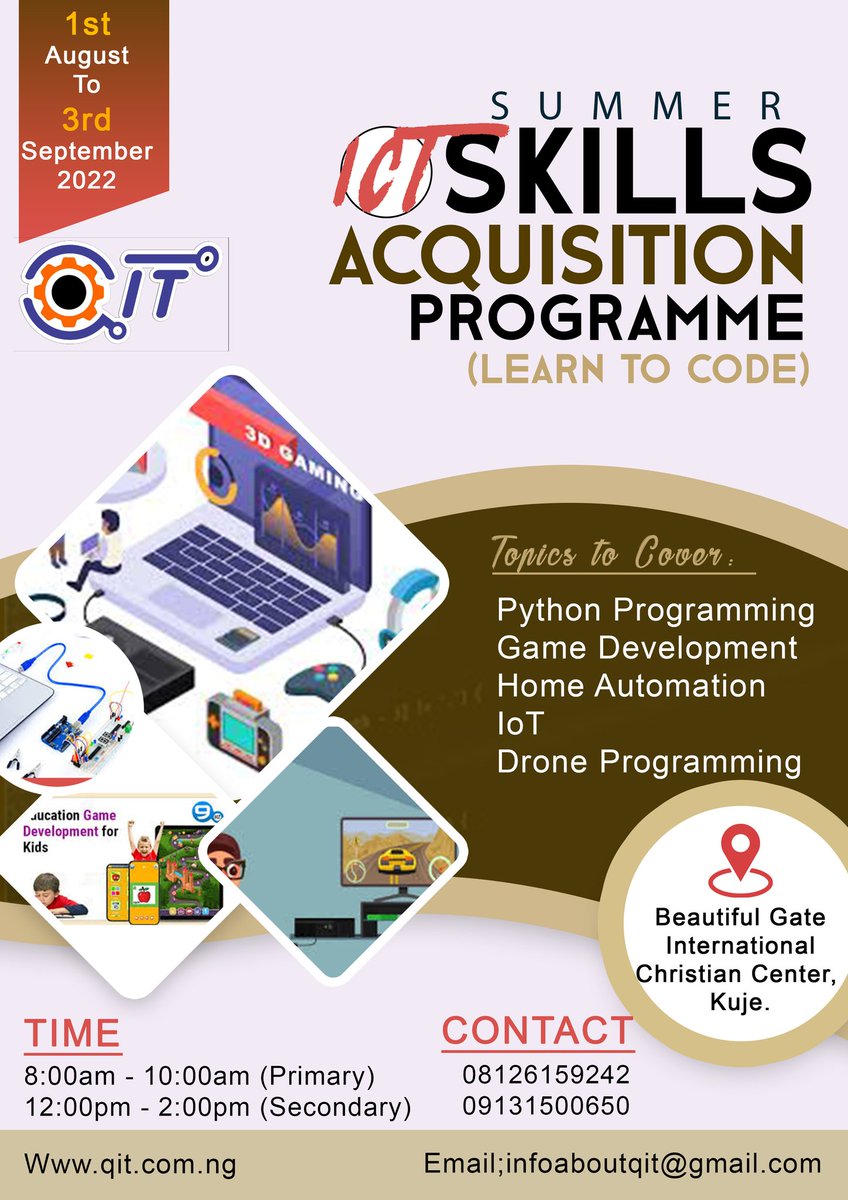 1st
August
To
3rd
September
2022

QIT

SUMMER
ICT SKILLS
ACQUISITION
PROGRAMME
(LEARN TO CODE)

3D GAMING

Topics to Cover:

Python Programming
Game Development
Home Automation
IoT
Drone Programming

ducation Game Development for Kids

Beautiful Gate International Christian Center, Kuje.

TIME
8:00am - 10:00am (Primary)
12:00pm - 2:00pm (Secondary)

CONTACT
08126159242
09131500650

Www.qit.com.ng

Email;infoaboutqit@gmail.com